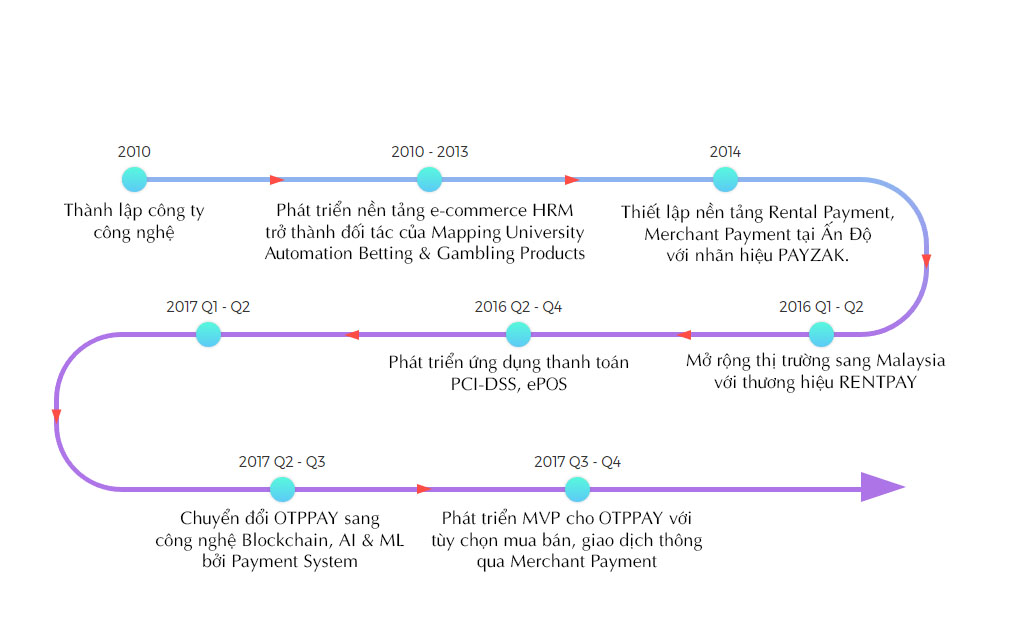 2010

Thành lập công ty công nghệ

2010 - 2013

Phát triển nền tảng e-commerce HRM trở thành đối tác của Mapping University Automation Betting & Gambling Products

2014

Thiết lập nền tảng Rental Payment, Merchant Payment tại Ấn Độ với nhãn hiệu PAYZAK.

2016 Q1 - Q2

Mở rộng thị trường sang Malaysia với thương hiệu RENTPAY

2016 Q2 - Q4

Phát triển ứng dụng thanh toán PCI-DSS, ePOS

2017 Q1 - Q2

2017 Q2 - Q3

Chuyển đổi OTPPAY sang công nghệ Blockchain, AI & ML bởi Payment System

2017 Q3 - Q4

Phát triển MVP cho OTPPAY với tùy chọn mua bán, giao dịch thông qua Merchant Payment